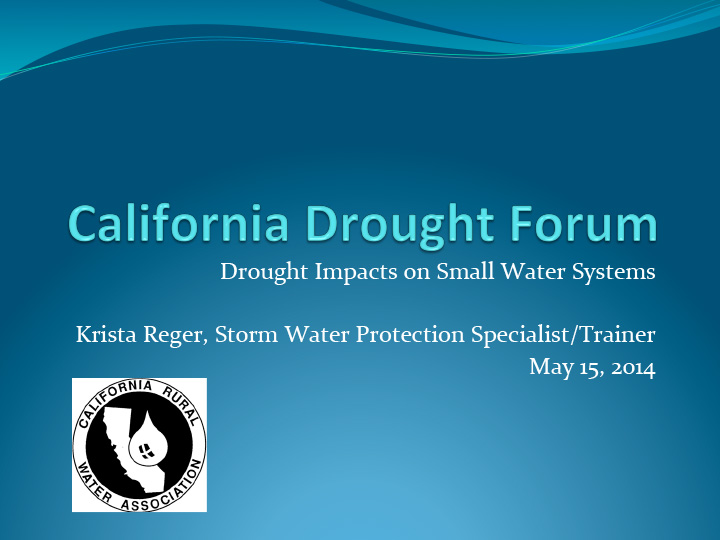 California Drought Forum

Drought Impacts on Small Water Systems

Krista Reger, Storm Water Protection Specialist/Trainer
May 15, 2014

CALIFORNIA RURAL WATER ASSOCIATION